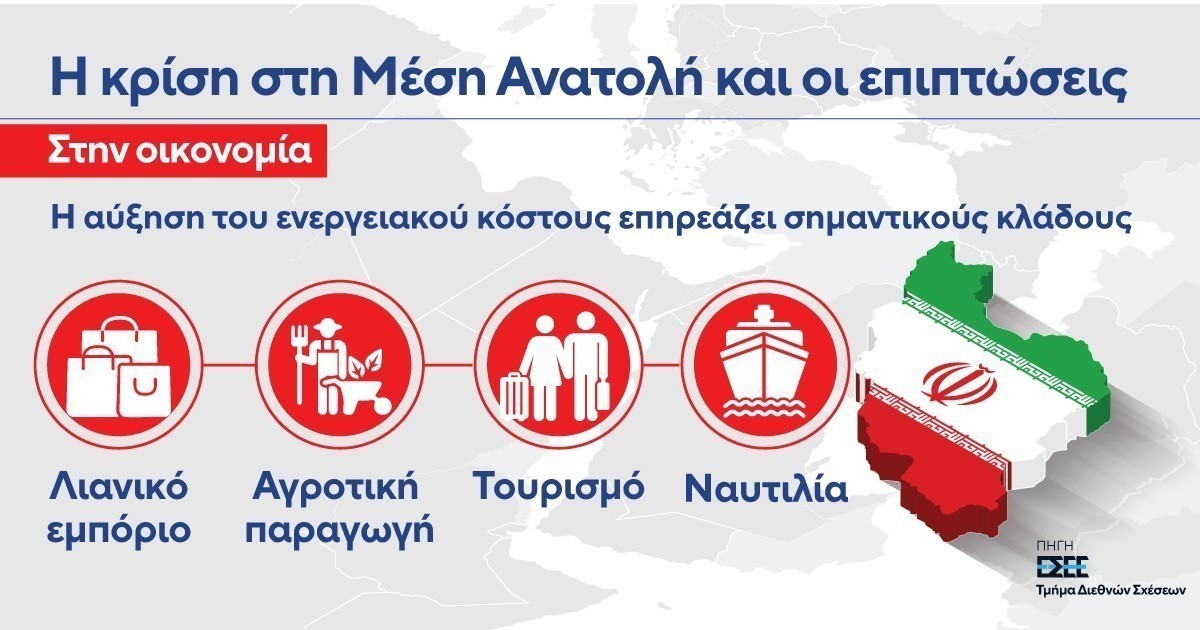 Η κρίση στη Μέση Ανατολή και οι επιπτώσεις

Στην οικονομία

Η αύξηση του ενεργειακού κόστους επηρεάζει σημαντικούς κλάδους

Λιανικό εμπόριο

Αγροτική παραγωγή

Τουρισμό

Ναυτιλία

ΠΗΓΗ
ΕΣΕΕ
Τμήμα Διεθνών Σχέσεων